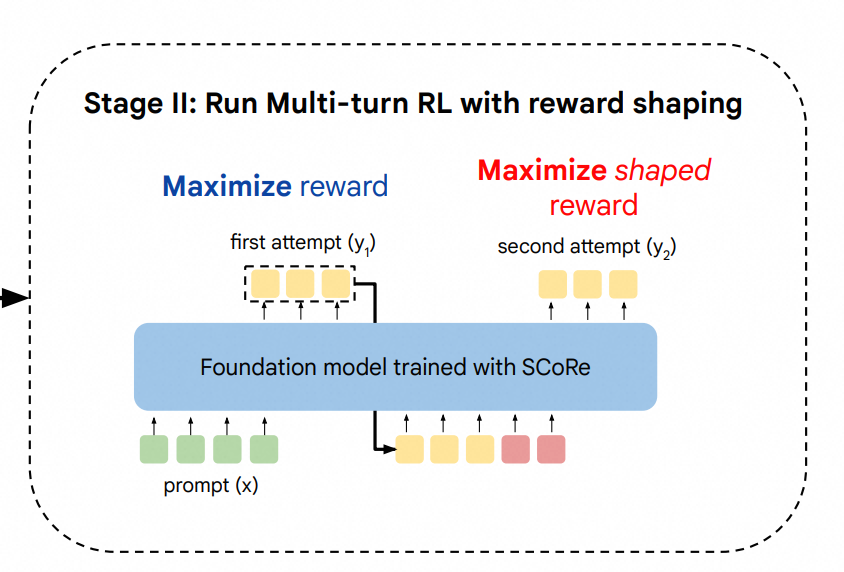 Stage II: Run Multi-turn RL with reward shaping

Maximize reward

Maximize shaped reward

first attempt ($y_1$)

second attempt ($y_2$)

Foundation model trained with SCoRe

prompt (x)